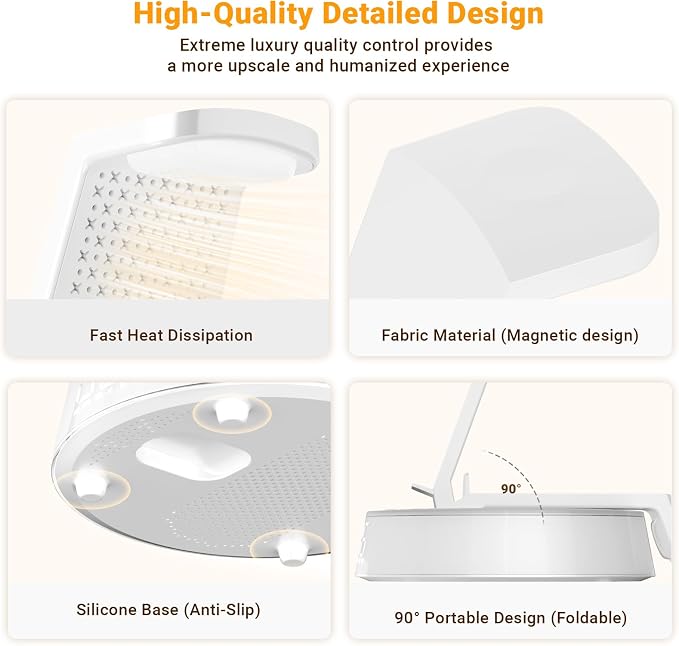 High-Quality Detailed Design

Extreme luxury quality control provides a more upscale and humanized experience

Fast Heat Dissipation

Fabric Material (Magnetic design)

Silicone Base (Anti-Slip)

90°

90° Portable Design (Foldable)